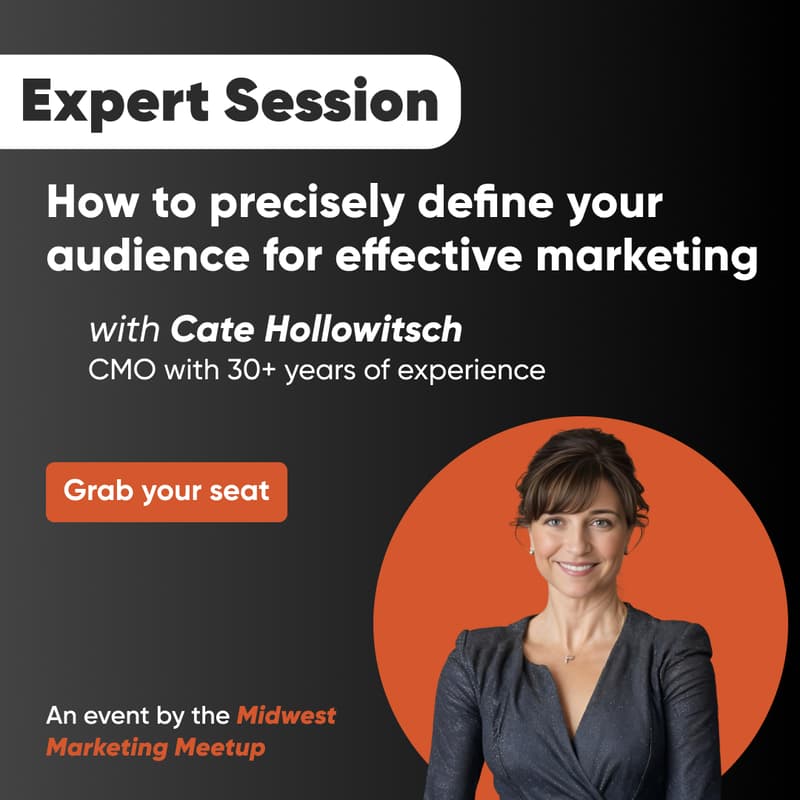 Expert Session

How to precisely define your audience for effective marketing

with Cate Hollowitsch
CMO with 30+ years of experience

Grab your seat

An event by the Midwest Marketing Meetup